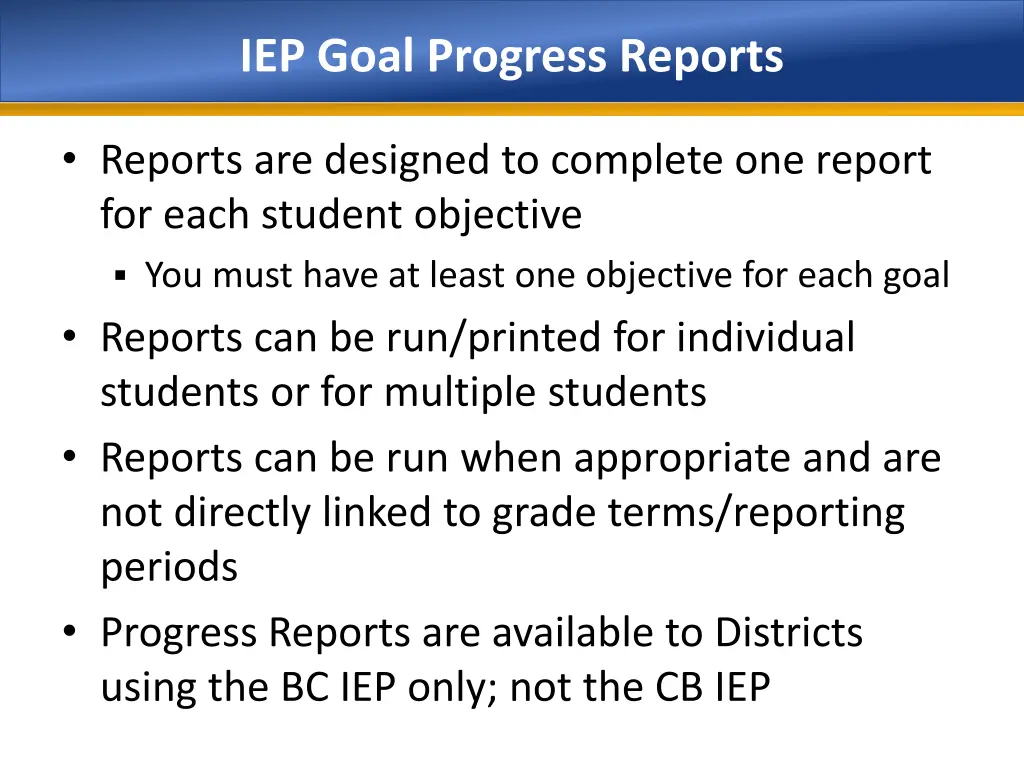 IEP Goal Progress Reports

• Reports are designed to complete one report for each student objective

▪ You must have at least one objective for each goal

• Reports can be run/printed for individual students or for multiple students

• Reports can be run when appropriate and are not directly linked to grade terms/reporting periods

• Progress Reports are available to Districts using the BC IEP only; not the CB IEP